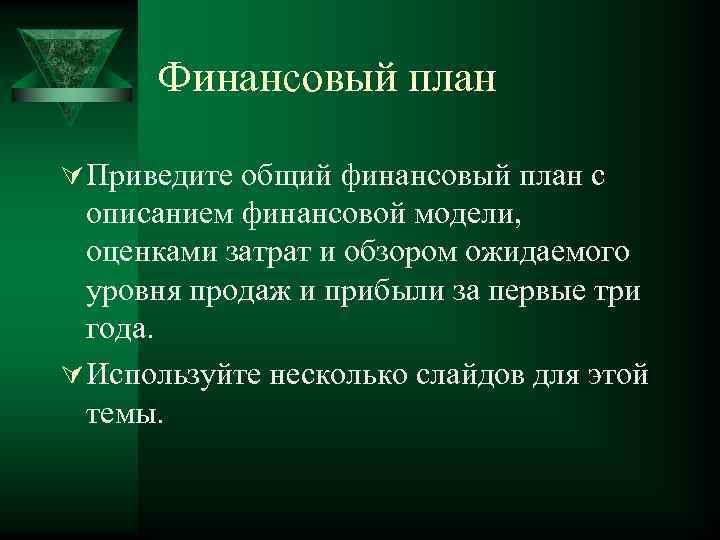 Финансовый план

Приведите общий финансовый план с описанием финансовой модели, оценками затрат и обзором ожидаемого уровня продаж и прибыли за первые три года.

Используйте несколько слайдов для этой темы.